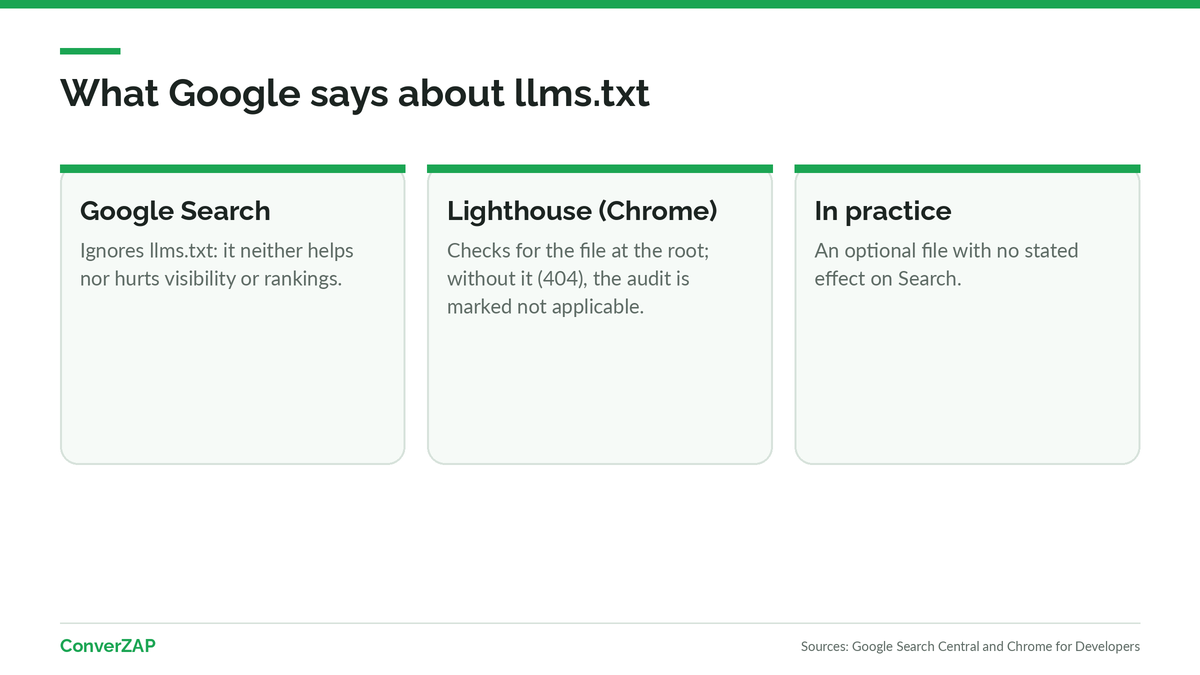 What Google says about llms.txt

Google Search

Ignores llms.txt: it neither helps nor hurts visibility or rankings.

Lighthouse (Chrome)

Checks for the file at the root; without it (404), the audit is marked not applicable.

In practice

An optional file with no stated effect on Search.

ConverZAP

Sources: Google Search Central and Chrome for Developers